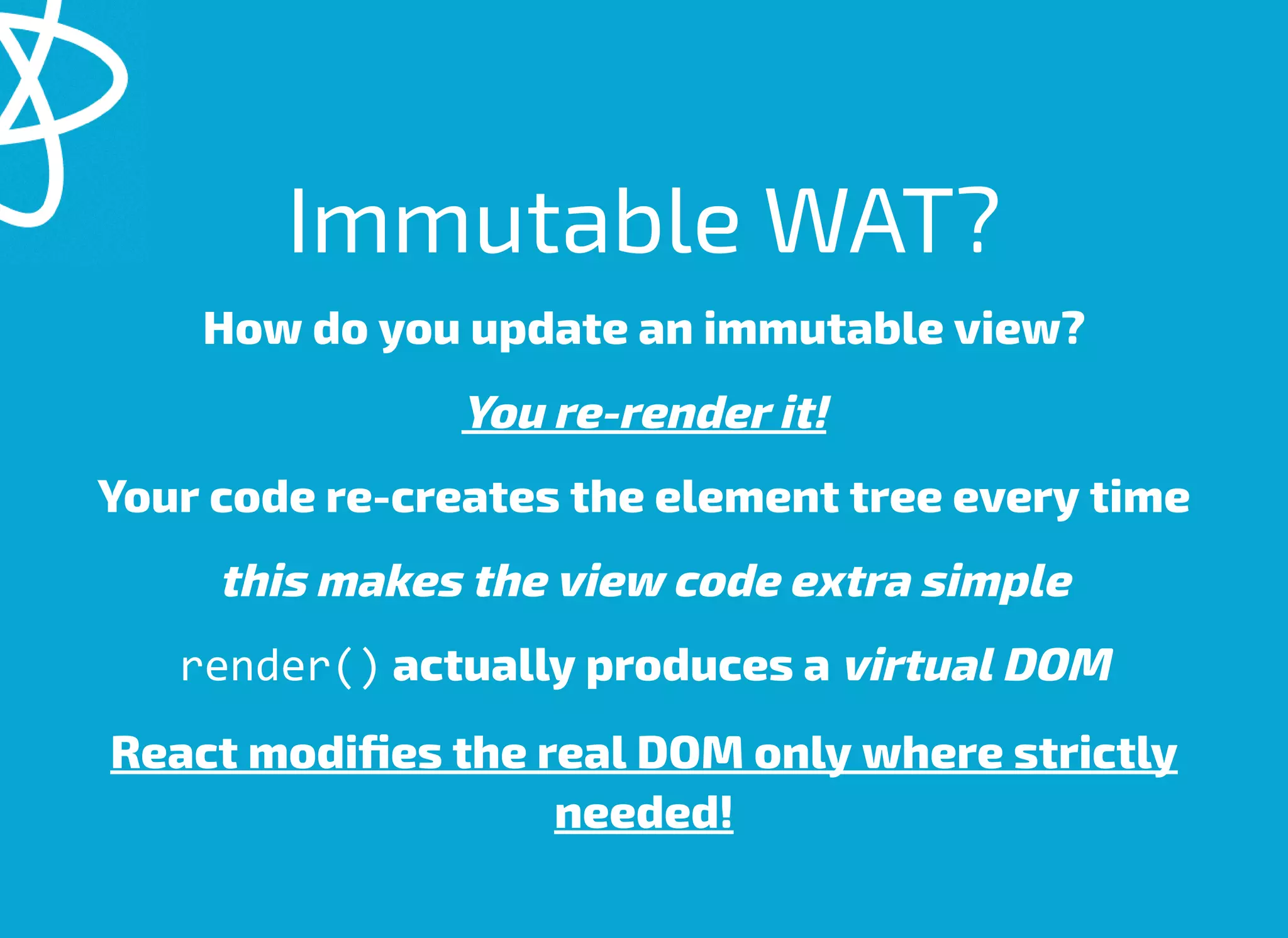 Immutable WAT?

How do you update an immutable view?

You re-render it!

Your code re-creates the element tree every time

this makes the view code extra simple

render() actually produces a virtual DOM

React modifies the real DOM only where strictly needed!